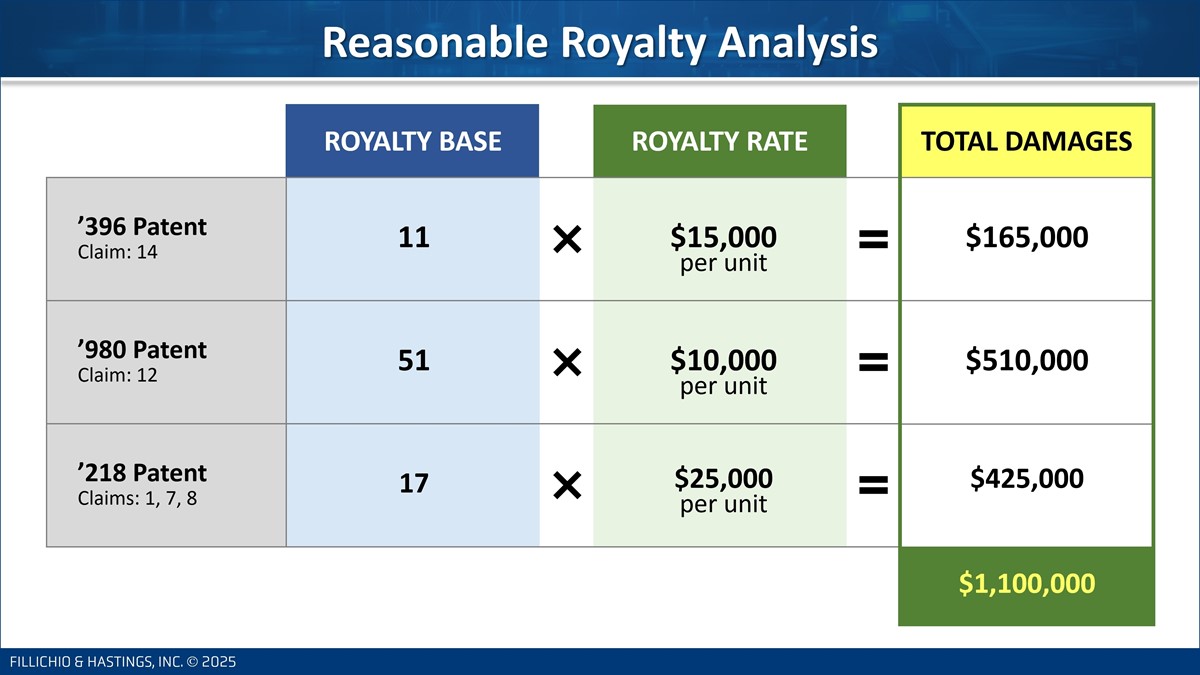 Reasonable Royalty Analysis

| | ROYALTY BASE | | ROYALTY RATE | | TOTAL DAMAGES |
|---|---|---|---|---|---|
| ’396 Patent Claim: 14 | 11 | × | \$15,000 per unit | = | \$165,000 |
| ’980 Patent Claim: 12 | 51 | × | \$10,000 per unit | = | \$510,000 |
| ’218 Patent Claims: 1, 7, 8 | 17 | × | \$25,000 per unit | = | \$425,000 |
| | | | | | \$1,100,000 |

FILLICHIO & HASTINGS, INC. © 2025